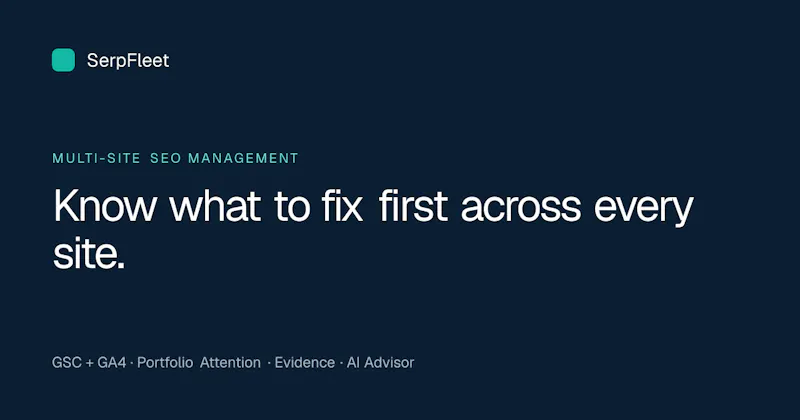 SerpFleet

MULTI-SITE SEO MANAGEMENT

Know what to fix first across every site.

GSC + GA4 · Portfolio Attention · Evidence · AI Advisor